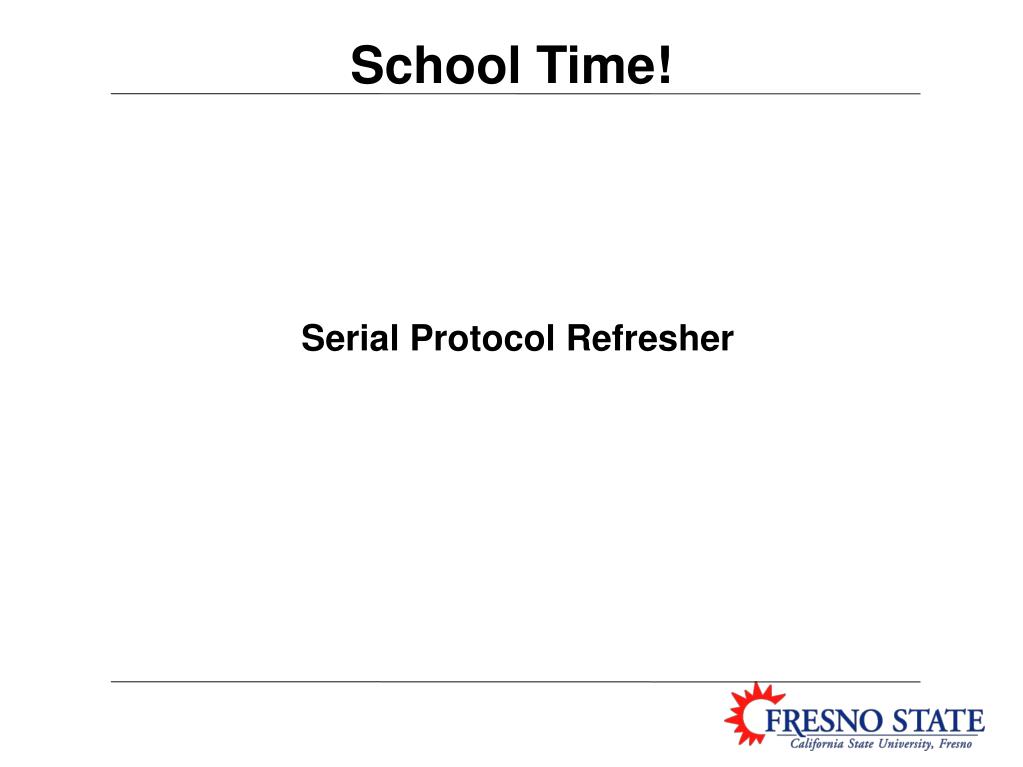 School Time!

Serial Protocol Refresher

FRESNO STATE
California State University, Fresno